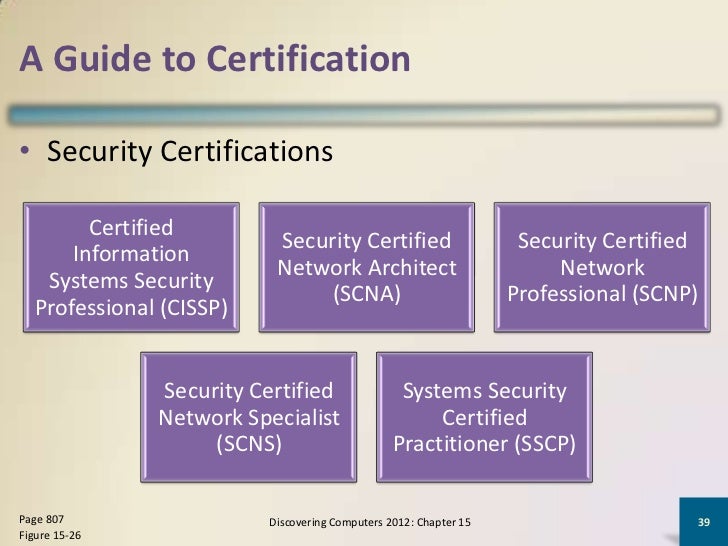 A Guide to Certification

• Security Certifications

Certified Information Systems Security Professional (CISSP)

Security Certified Network Architect (SCNA)

Security Certified Network Professional (SCNP)

Security Certified Network Specialist (SCNS)

Systems Security Certified Practitioner (SSCP)

Page 807
Figure 15-26

Discovering Computers 2012: Chapter 15

39